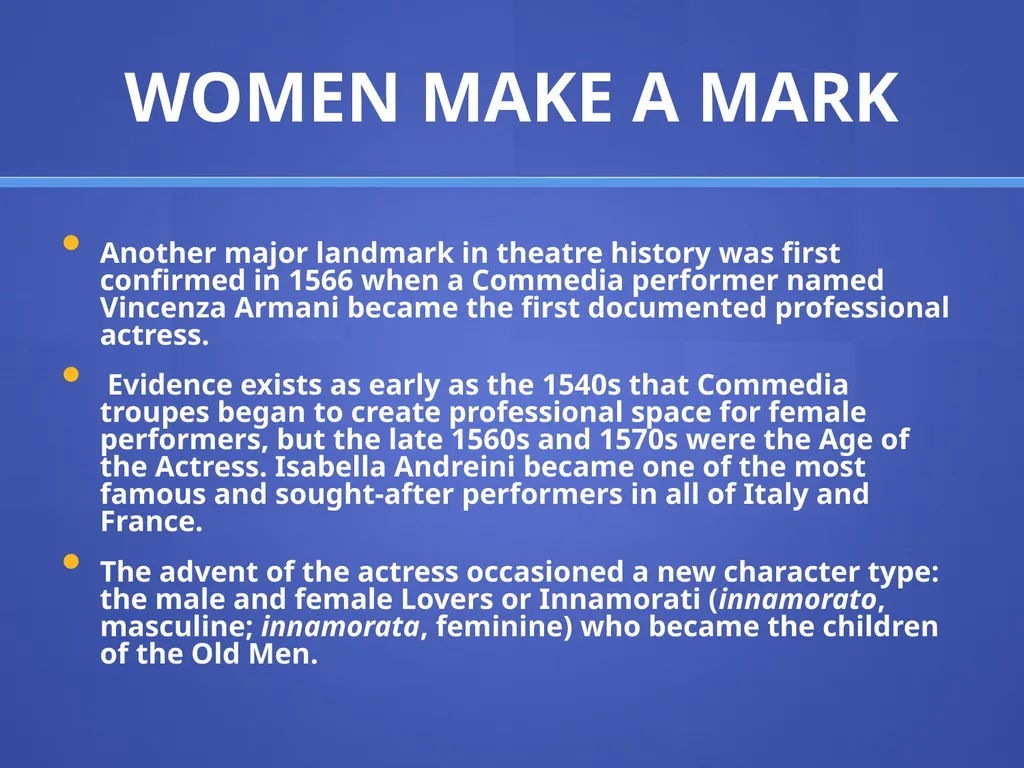 WOMEN MAKE A MARK

• Another major landmark in theatre history was first confirmed in 1566 when a Commedia performer named Vincenza Armani became the first documented professional actress.

• Evidence exists as early as the 1540s that Commedia troupes began to create professional space for female performers, but the late 1560s and 1570s were the Age of the Actress. Isabella Andreini became one of the most famous and sought-after performers in all of Italy and France.

• The advent of the actress occasioned a new character type: the male and female Lovers or Innamorati (innamorato, masculine; innamorata, feminine) who became the children of the Old Men.